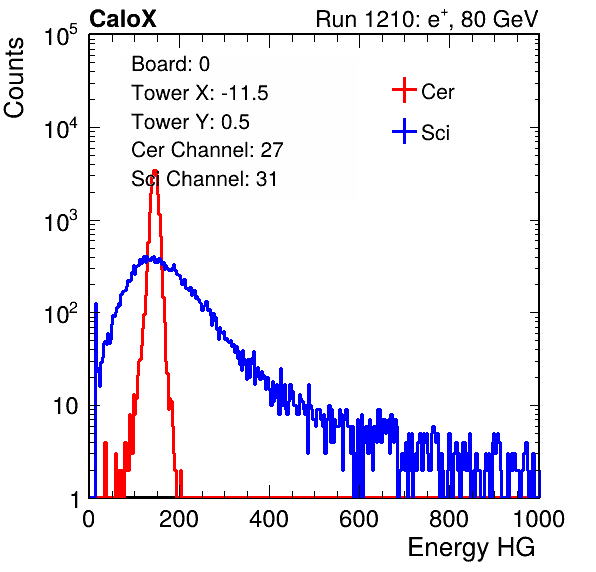 CaloX

Run 1210: $e^{+}$, 80 GeV

Counts

$10^5$

$10^4$

$10^3$

$10^2$

10

1

Board: 0
Tower X: -11.5
Tower Y: 0.5
Cer Channel: 27
Sci Channel: 31

Cer

Sci

0

200

400

600

800

1000

Energy HG